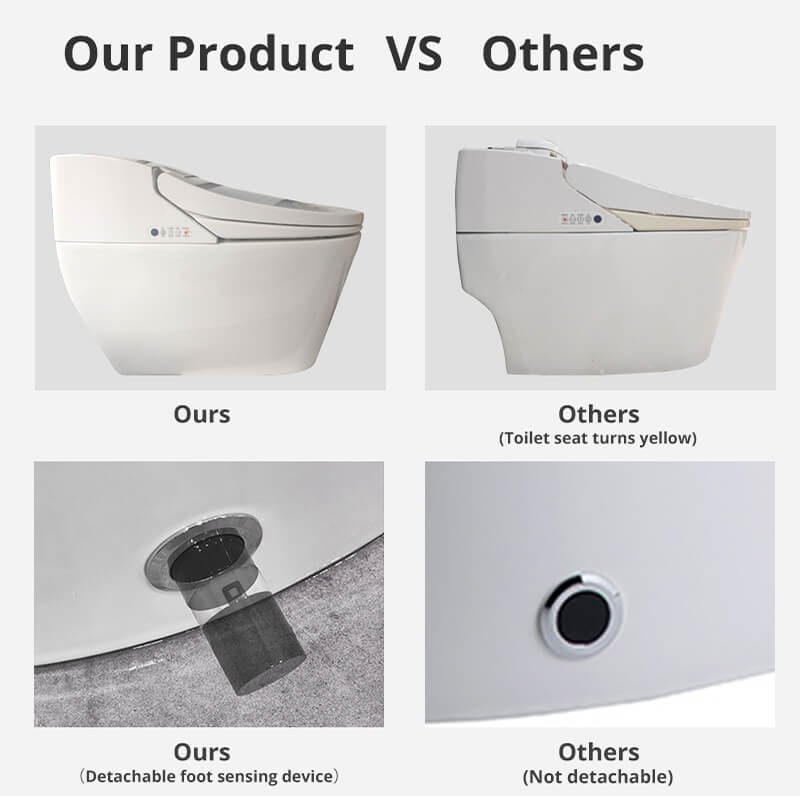 Our Product VS Others

Ours

Others
(Toilet seat turns yellow)

Ours
（Detachable foot sensing device）

Others
(Not detachable)